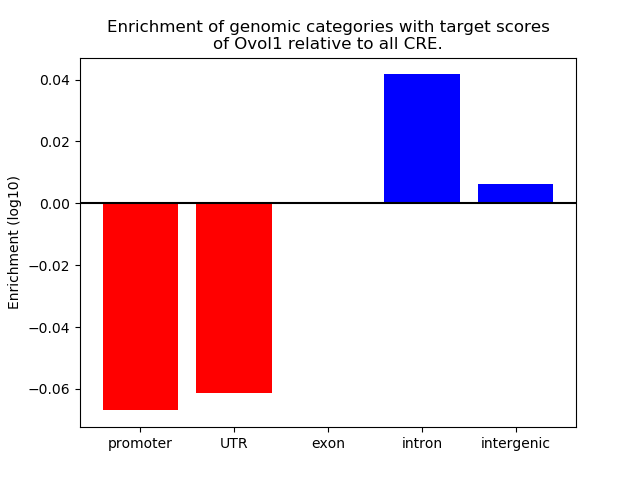 Enrichment of genomic categories with target scores of Ovol1 relative to all CRE.

Enrichment (log10)

0.04
0.02
0.00
−0.02
−0.04
−0.06

promoter
UTR
exon
intron
intergenic